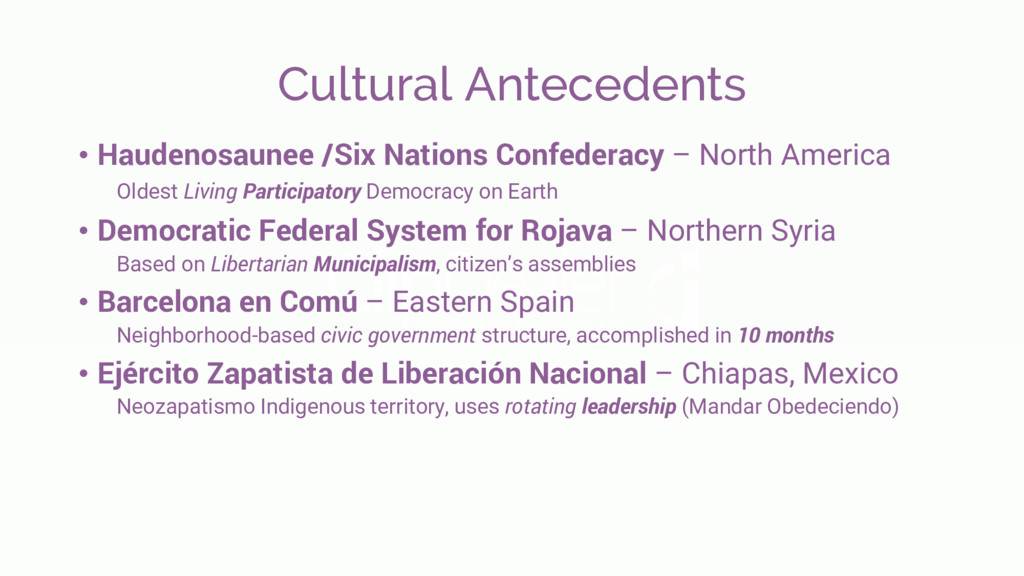 Cultural Antecedents

• Haudenosaunee /Six Nations Confederacy – North America
Oldest Living Participatory Democracy on Earth

• Democratic Federal System for Rojava – Northern Syria
Based on Libertarian Municipalism, citizen's assemblies

• Barcelona en Comú – Eastern Spain
Neighborhood-based civic government structure, accomplished in 10 months

• Ejército Zapatista de Liberación Nacional – Chiapas, Mexico
Neozapatismo Indigenous territory, uses rotating leadership (Mandar Obedeciendo)